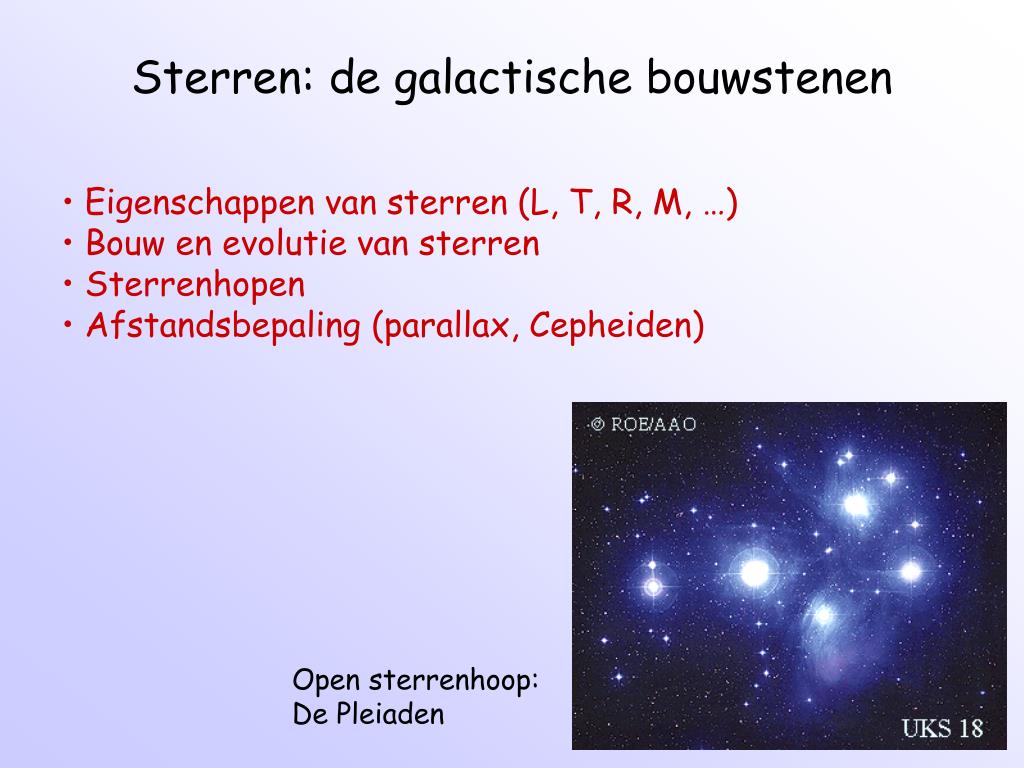 Sterren: de galactische bouwstenen

• Eigenschappen van sterren (L, T, R, M, …)
• Bouw en evolutie van sterren
• Sterrenhopen
• Afstandsbepaling (parallax, Cepheiden)

© ROE/AAO

UKS 18

Open sterrenhoop:
De Pleiaden